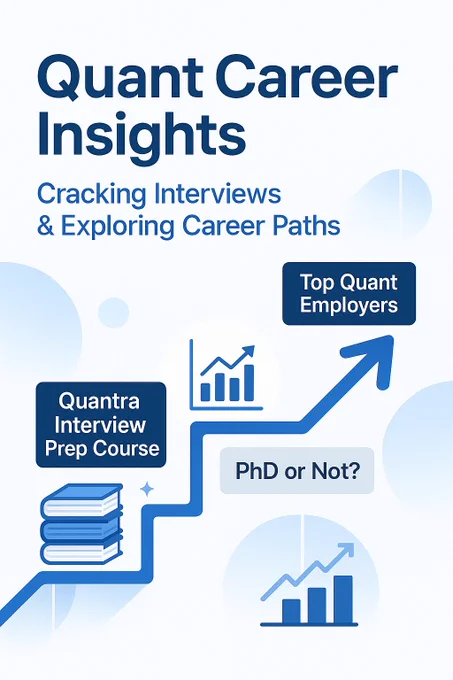 Quant Career Insights

Cracking Interviews & Exploring Career Paths

Top Quant Employers

Quantra Interview Prep Course

PhD or Not?